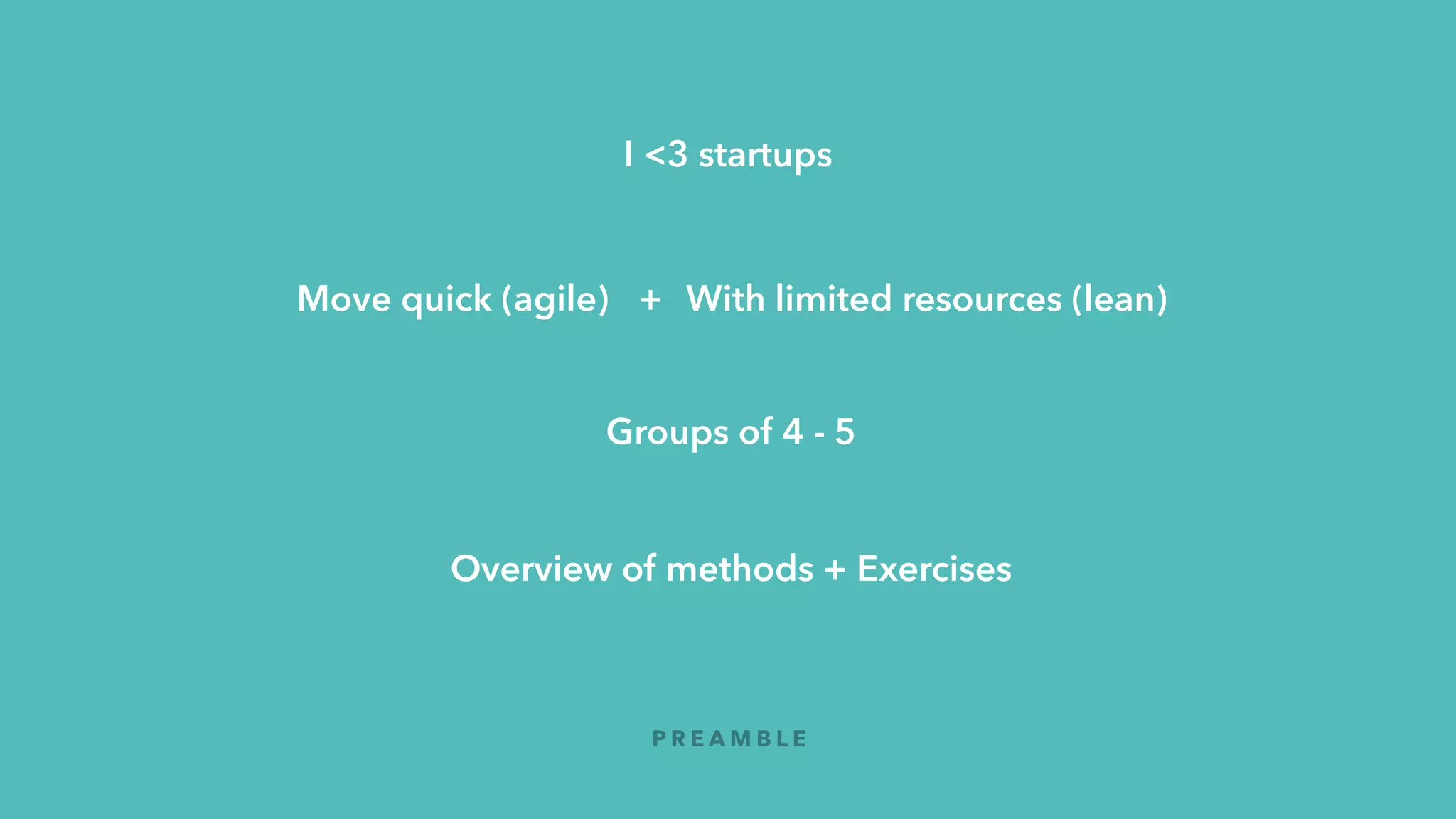 I <3 startups

Move quick (agile) + With limited resources (lean)

Groups of 4 - 5

Overview of methods + Exercises

PREAMBLE